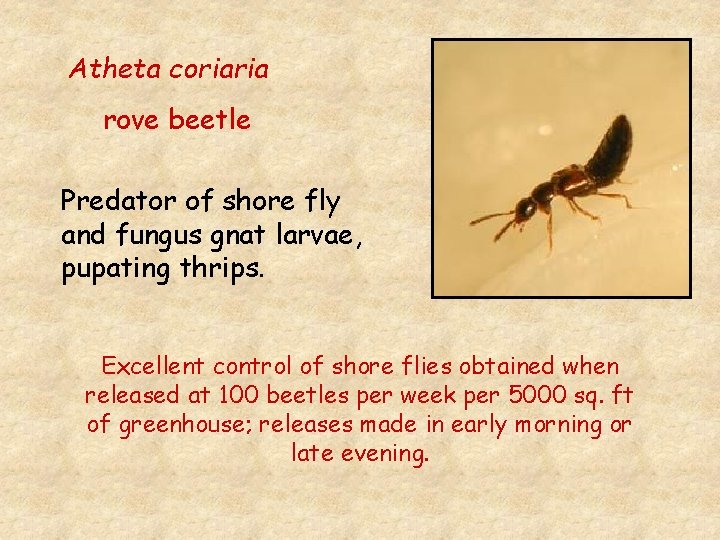 Atheta coriaria

rove beetle

Predator of shore fly and fungus gnat larvae, pupating thrips.

Excellent control of shore flies obtained when released at 100 beetles per week per 5000 sq. ft of greenhouse; releases made in early morning or late evening.